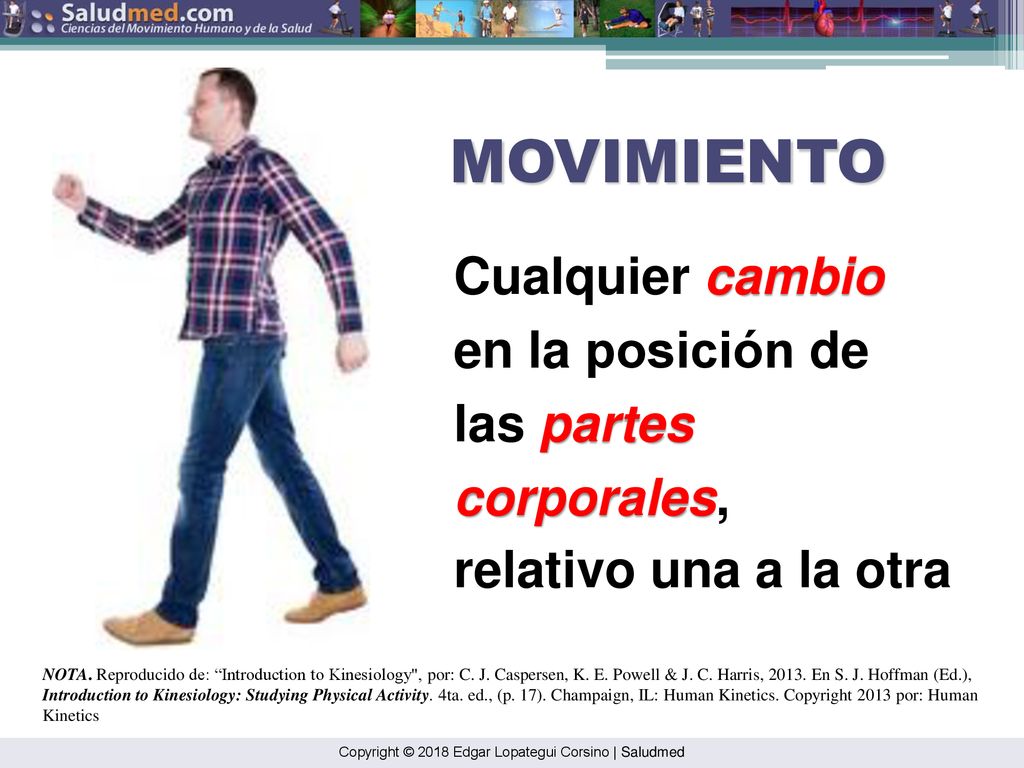 Saludmed.com
Ciencias del Movimiento Humano y de la Salud

MOVIMIENTO

Cualquier cambio en la posición de las partes corporales, relativo una a la otra

NOTA. Reproducido de: “Introduction to Kinesiology", por: C. J. Caspersen, K. E. Powell & J. C. Harris, 2013. En S. J. Hoffman (Ed.), Introduction to Kinesiology: Studying Physical Activity. 4ta. ed., (p. 17). Champaign, IL: Human Kinetics. Copyright 2013 por: Human Kinetics

Copyright © 2018 Edgar Lopategui Corsino | Saludmed